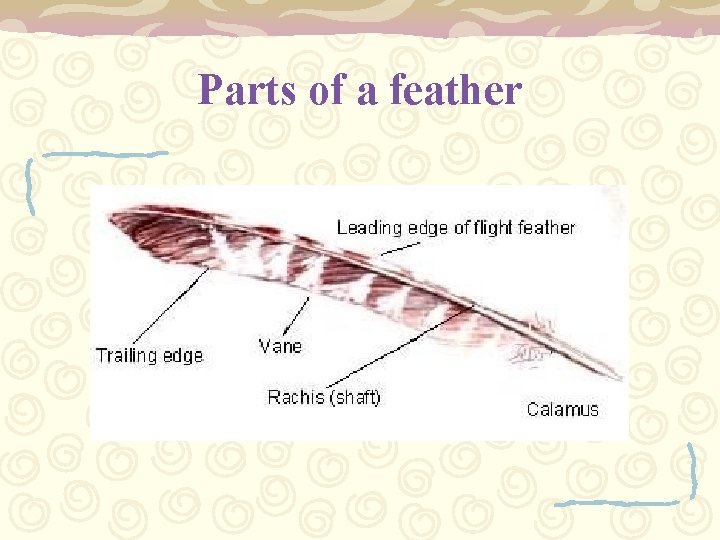 Parts of a feather

Leading edge of flight feather

Trailing edge

Vane

Rachis (shaft)

Calamus